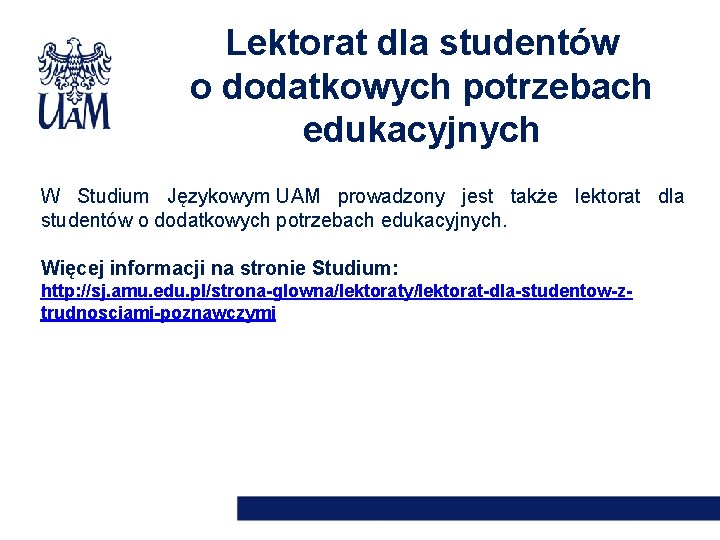 UAM

Lektorat dla studentów o dodatkowych potrzebach edukacyjnych

W Studium Językowym UAM prowadzony jest także lektorat dla studentów o dodatkowych potrzebach edukacyjnych.

Więcej informacji na stronie Studium:
http://sj.amu.edu.pl/strona-glowna/lektoraty/lektorat-dla-studentow-z-trudnosciami-poznawczymi